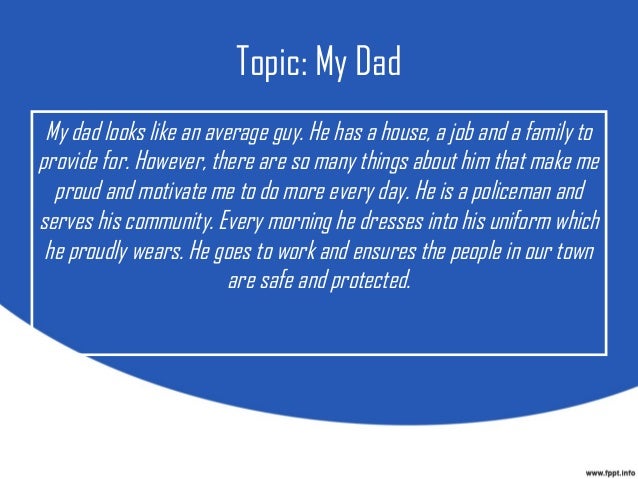 Topic: My Dad

My dad looks like an average guy. He has a house, a job and a family to provide for. However, there are so many things about him that make me proud and motivate me to do more every day. He is a policeman and serves his community. Every morning he dresses into his uniform which he proudly wears. He goes to work and ensures the people in our town are safe and protected.

www.fppt.info